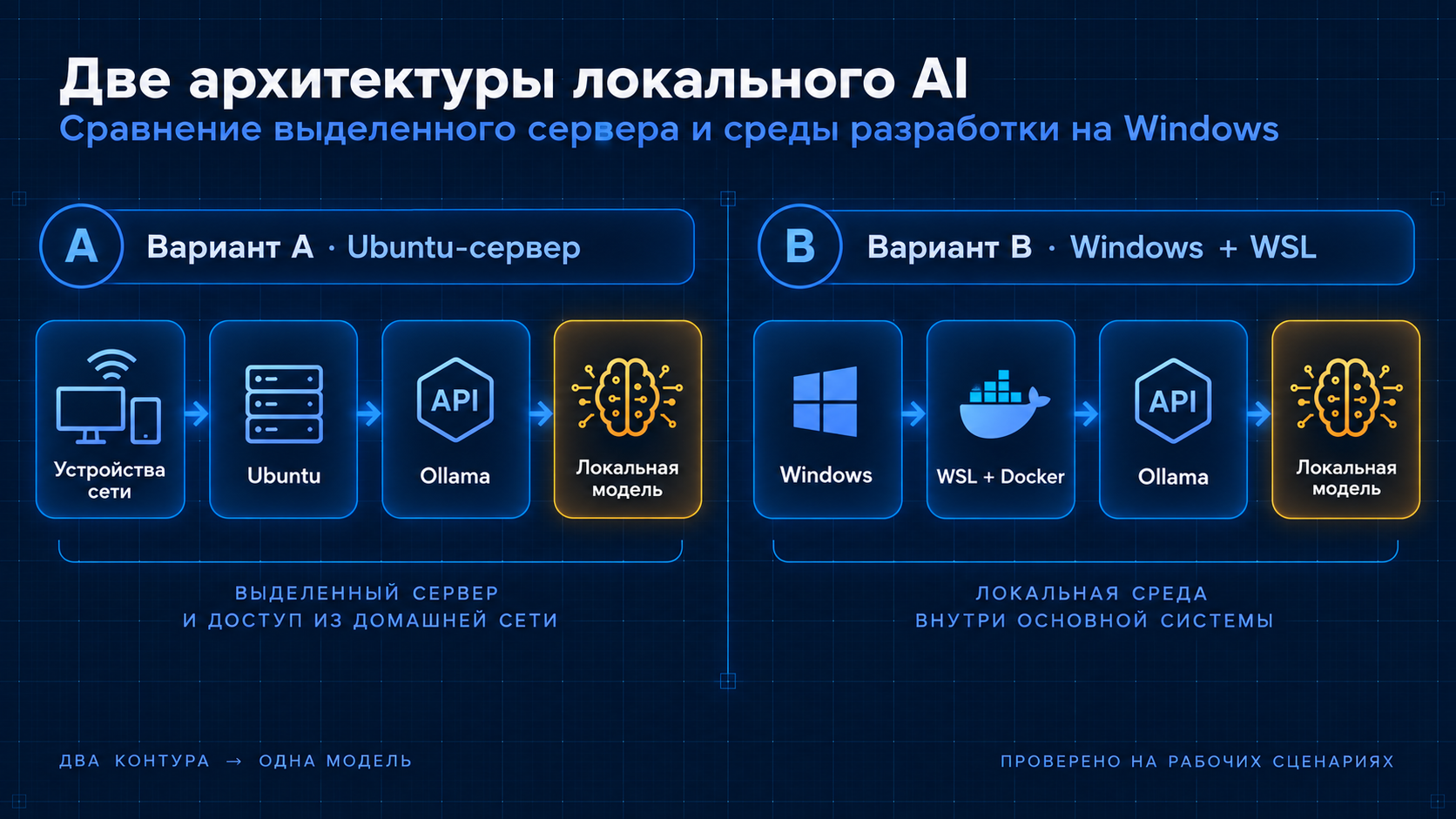 Две архитектуры локального AI
Сравнение выделенного сервера и среды разработки на Windows

A Вариант A · Ubuntu-сервер

Устройства сети
Ubuntu
API
Ollama
Локальная модель

ВЫДЕЛЕННЫЙ СЕРВЕР
И ДОСТУП ИЗ ДОМАШНЕЙ СЕТИ

B Вариант B · Windows + WSL

Windows
WSL + Docker
API
Ollama
Локальная модель

ЛОКАЛЬНАЯ СРЕДА
ВНУТРИ ОСНОВНОЙ СИСТЕМЫ

ДВА КОНТУРА → ОДНА МОДЕЛЬ

ПРОВЕРЕНО НА РАБОЧИХ СЦЕНАРИЯХ